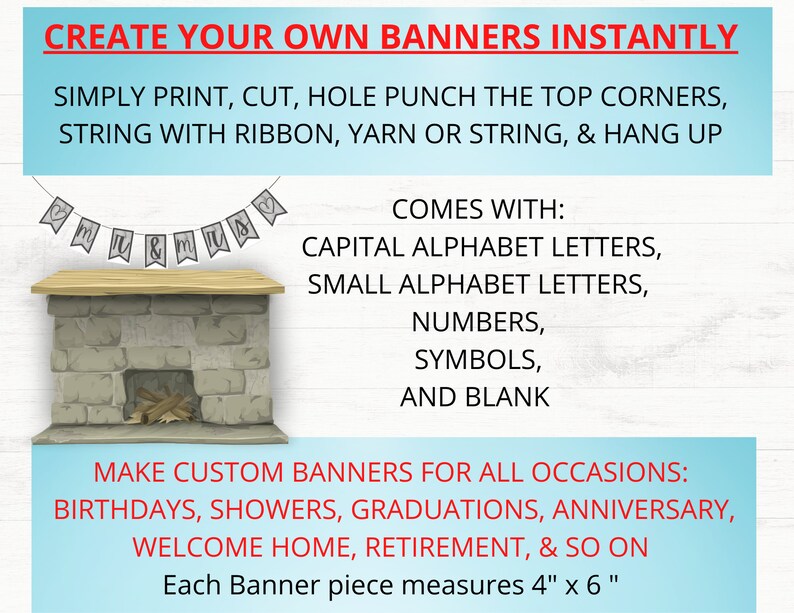 CREATE YOUR OWN BANNERS INSTANTLY

SIMPLY PRINT, CUT, HOLE PUNCH THE TOP CORNERS, STRING WITH RIBBON, YARN OR STRING, & HANG UP

m r & m r s

COMES WITH:
CAPITAL ALPHABET LETTERS,
SMALL ALPHABET LETTERS,
NUMBERS,
SYMBOLS,
AND BLANK

MAKE CUSTOM BANNERS FOR ALL OCCASIONS: BIRTHDAYS, SHOWERS, GRADUATIONS, ANNIVERSARY, WELCOME HOME, RETIREMENT, & SO ON
Each Banner piece measures 4" x 6 "